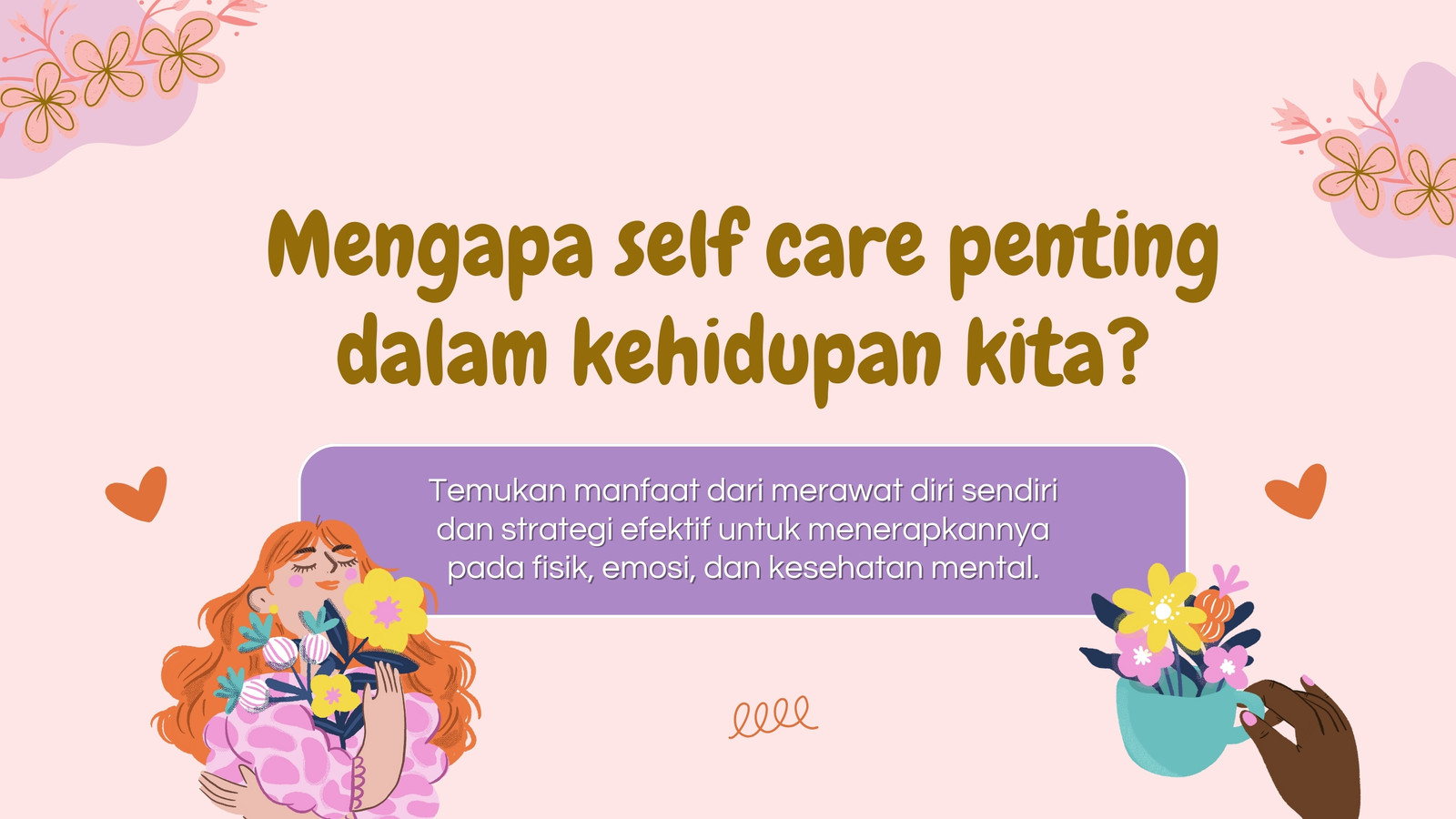 Mengapa self care penting dalam kehidupan kita?

Temukan manfaat dari merawat diri sendiri dan strategi efektif untuk menerapkannya pada fisik, emosi, dan kesehatan mental.